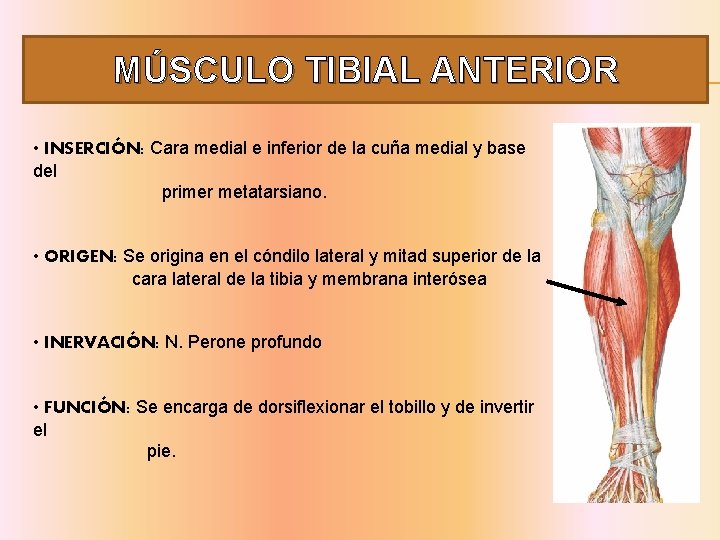 MÚSCULO TIBIAL ANTERIOR

• INSERCIÓN: Cara medial e inferior de la cuña medial y base del primer metatarsiano.

• ORIGEN: Se origina en el cóndilo lateral y mitad superior de la cara lateral de la tibia y membrana interósea

• INERVACIÓN: N. Perone profundo

• FUNCIÓN: Se encarga de dorsiflexionar el tobillo y de invertir el pie.